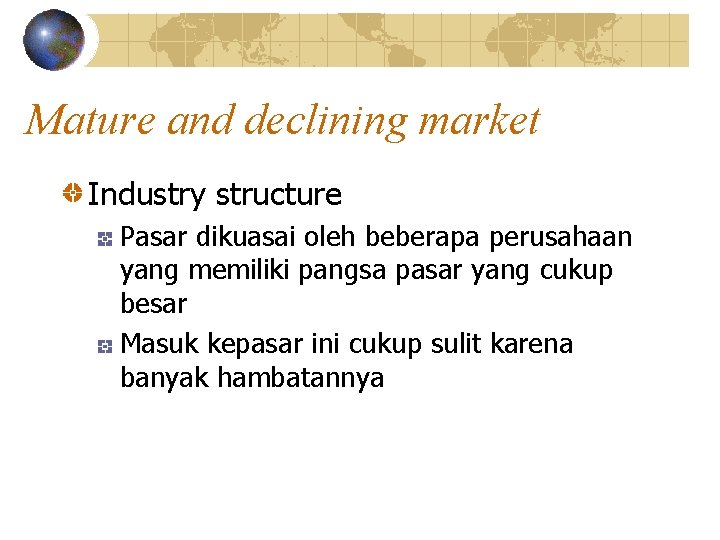 Mature and declining market

Industry structure

Pasar dikuasai oleh beberapa perusahaan yang memiliki pangsa pasar yang cukup besar

Masuk kepasar ini cukup sulit karena banyak hambatannya